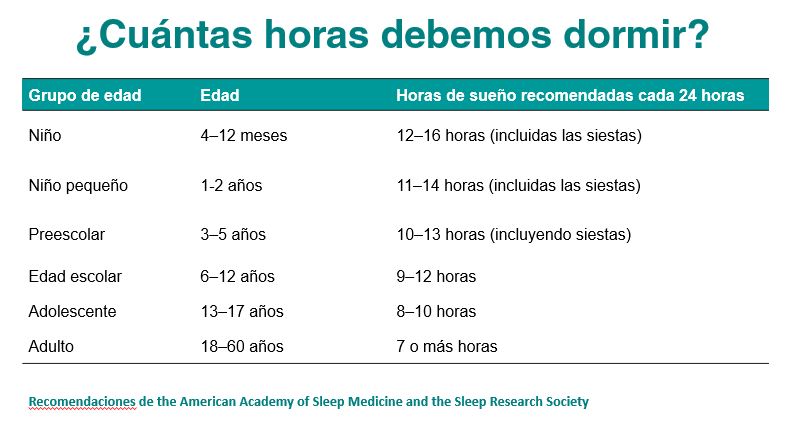 ¿Cuántas horas debemos dormir?

| Grupo de edad | Edad | Horas de sueño recomendadas cada 24 horas |
|---|---|---|
| Niño | 4–12 meses | 12–16 horas (incluidas las siestas) |
| Niño pequeño | 1-2 años | 11–14 horas (incluidas las siestas) |
| Preescolar | 3–5 años | 10–13 horas (incluyendo siestas) |
| Edad escolar | 6–12 años | 9–12 horas |
| Adolescente | 13–17 años | 8–10 horas |
| Adulto | 18–60 años | 7 o más horas |

Recomendaciones de the American Academy of Sleep Medicine and the Sleep Research Society